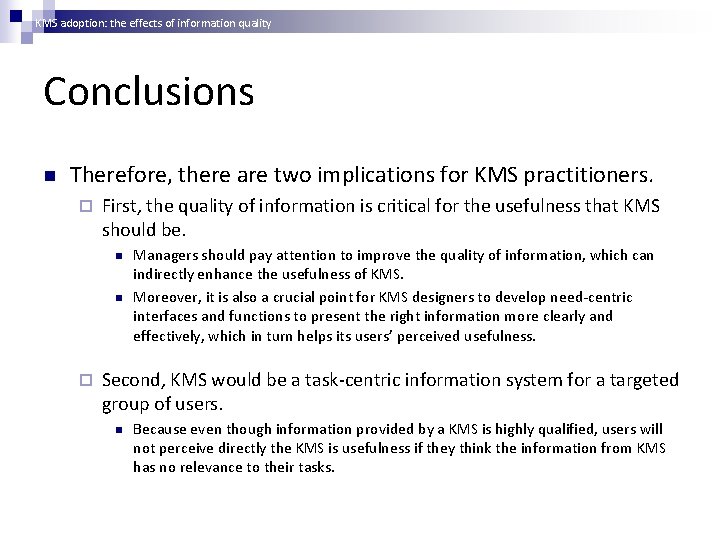 KMS adoption: the effects of information quality

Conclusions

Therefore, there are two implications for KMS practitioners.

First, the quality of information is critical for the usefulness that KMS should be.

Managers should pay attention to improve the quality of information, which can indirectly enhance the usefulness of KMS.

Moreover, it is also a crucial point for KMS designers to develop need-centric interfaces and functions to present the right information more clearly and effectively, which in turn helps its users' perceived usefulness.

Second, KMS would be a task-centric information system for a targeted group of users.

Because even though information provided by a KMS is highly qualified, users will not perceive directly the KMS is usefulness if they think the information from KMS has no relevance to their tasks.